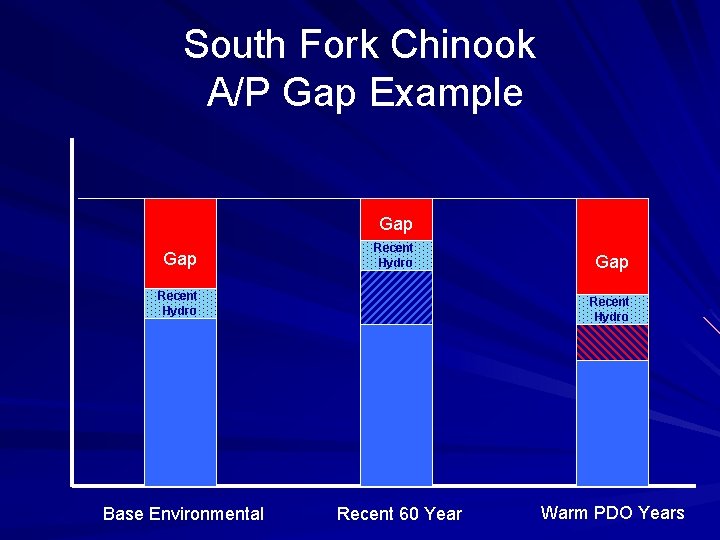 South Fork Chinook
A/P Gap Example

Gap

Recent Hydro

Gap

Recent Hydro

Gap

Recent Hydro

Base Environmental

Recent 60 Year

Warm PDO Years